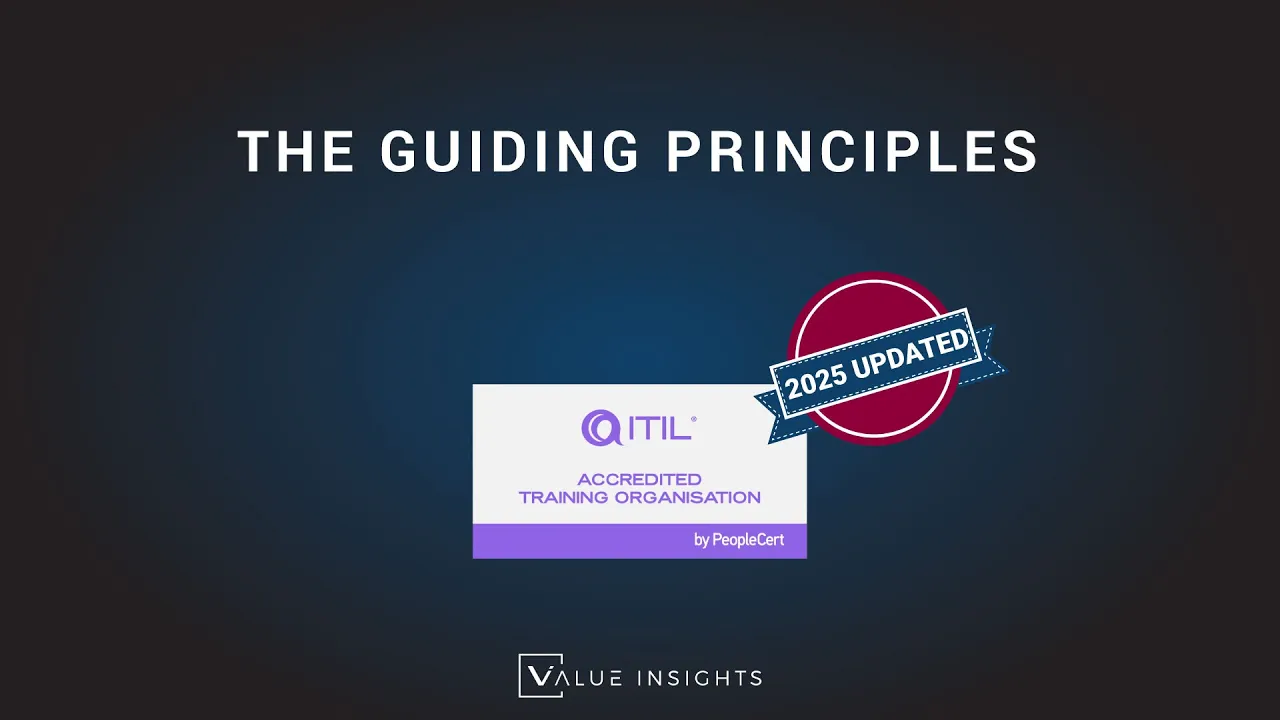 THE GUIDING PRINCIPLES

2025 UPDATED

ITIL®

ACCREDITED
TRAINING ORGANISATION

by PeopleCert

VALUE INSIGHTS